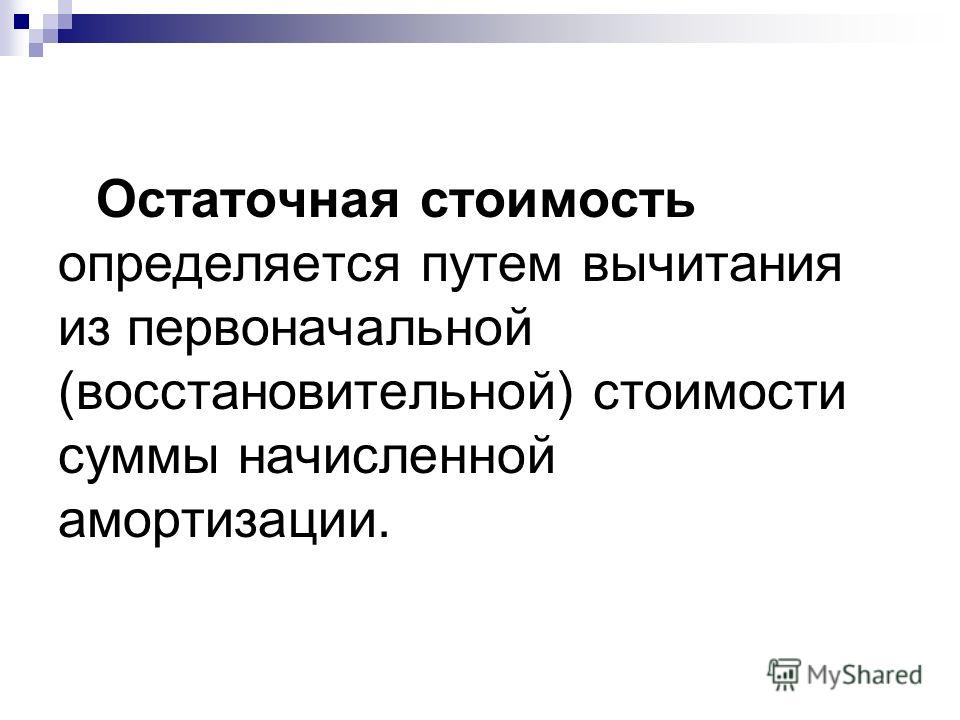 Остаточная стоимость определяется путем вычитания из первоначальной (восстановительной) стоимости суммы начисленной амортизации.

MyShared